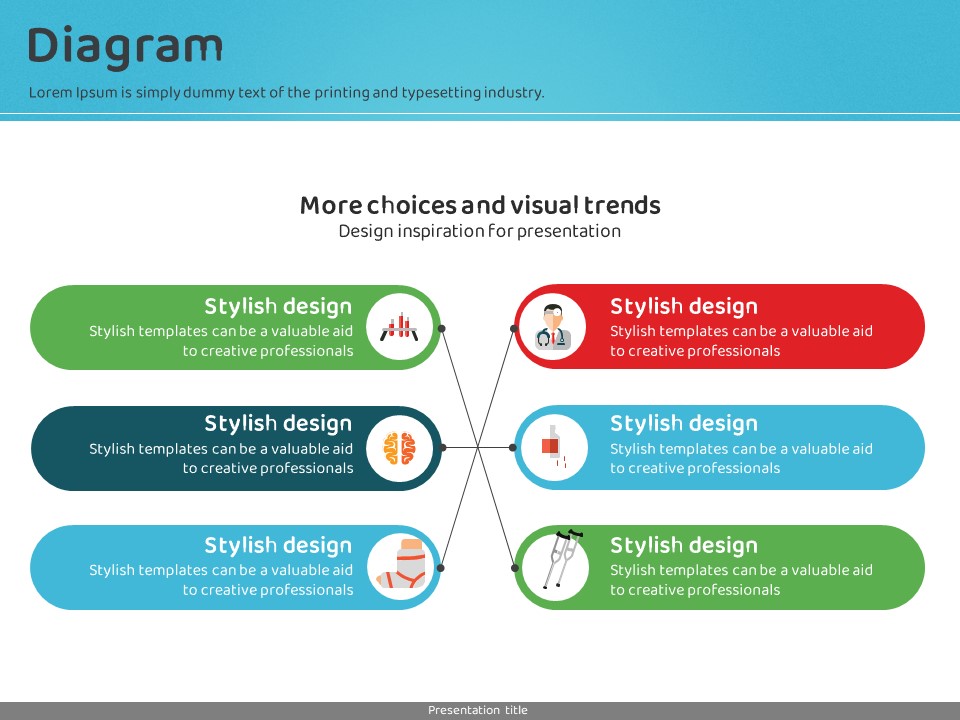 Diagram

Lorem Ipsum is simply dummy text of the printing and typesetting industry.

More choices and visual trends

Design inspiration for presentation

Stylish design

Stylish templates can be a valuable aid to creative professionals

Stylish design

Stylish templates can be a valuable aid to creative professionals

Stylish design

Stylish templates can be a valuable aid to creative professionals

Stylish design

Stylish templates can be a valuable aid to creative professionals

Stylish design

Stylish templates can be a valuable aid to creative professionals

Stylish design

Stylish templates can be a valuable aid to creative professionals

Presentation title